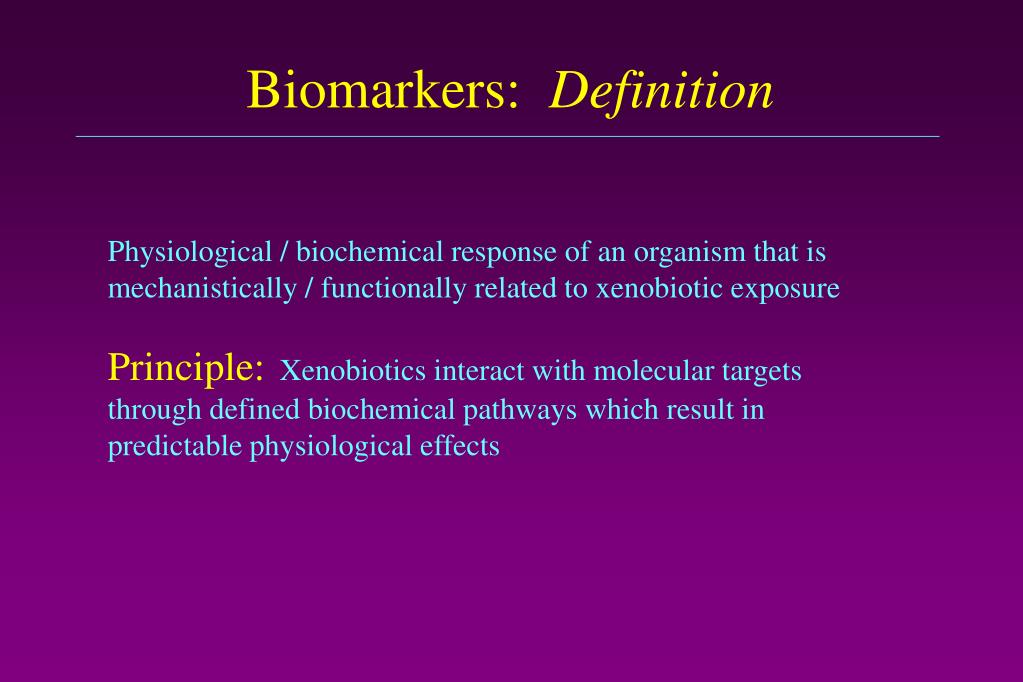 Biomarkers: Definition

Physiological / biochemical response of an organism that is mechanistically / functionally related to xenobiotic exposure

Principle: Xenobiotics interact with molecular targets through defined biochemical pathways which result in predictable physiological effects